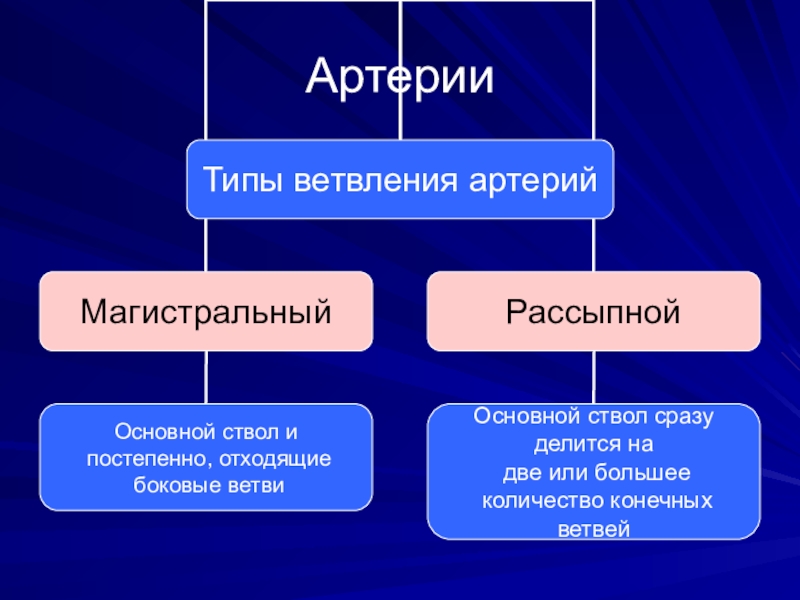 Артерии

Типы ветвления артерий

Магистральный

Рассыпной

Основной ствол и постепенно, отходящие боковые ветви

Основной ствол сразу делится на две или большее количество конечных ветвей